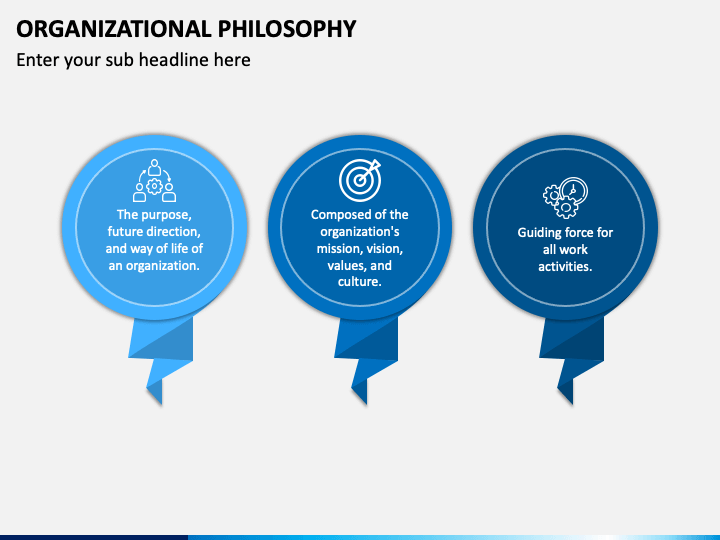 ORGANIZATIONAL PHILOSOPHY

Enter your sub headline here

The purpose, future direction, and way of life of an organization.

Composed of the organization's mission, vision, values, and culture.

Guiding force for all work activities.